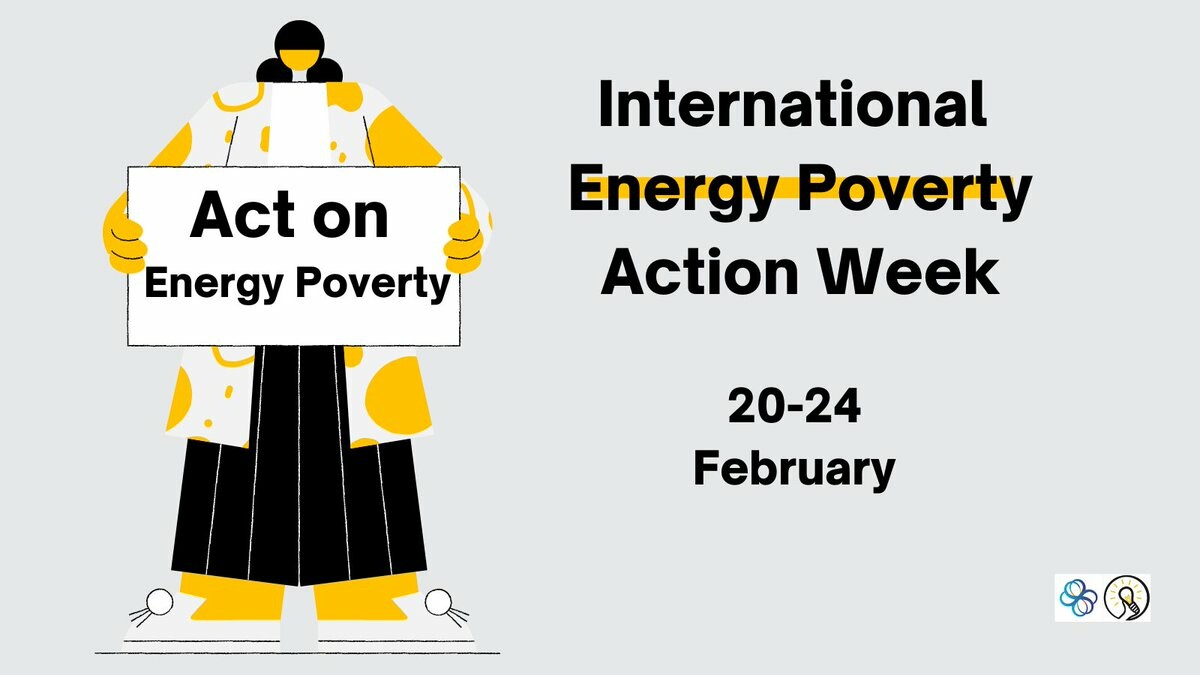 Act on
Energy Poverty

International
Energy Poverty
Action Week

20-24
February